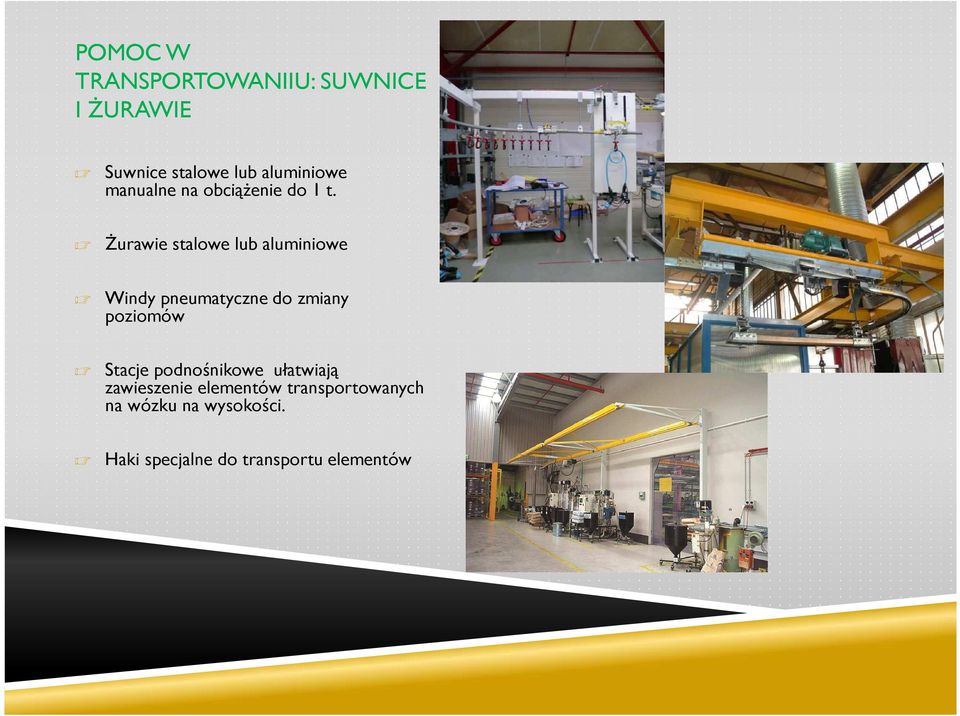 POMOC W TRANSPORTOWANIIU: SUWNICE I ŻURAWIE

Suwnice stalowe lub aluminiowe manualne na obciążenie do 1 t.

Żurawie stalowe lub aluminiowe

Windy pneumatyczne do zmiany poziomów

Stacje podnośnikowe ułatwiają zawieszenie elementów transportowanych na wózku na wysokości.

Haki specjalne do transportu elementów